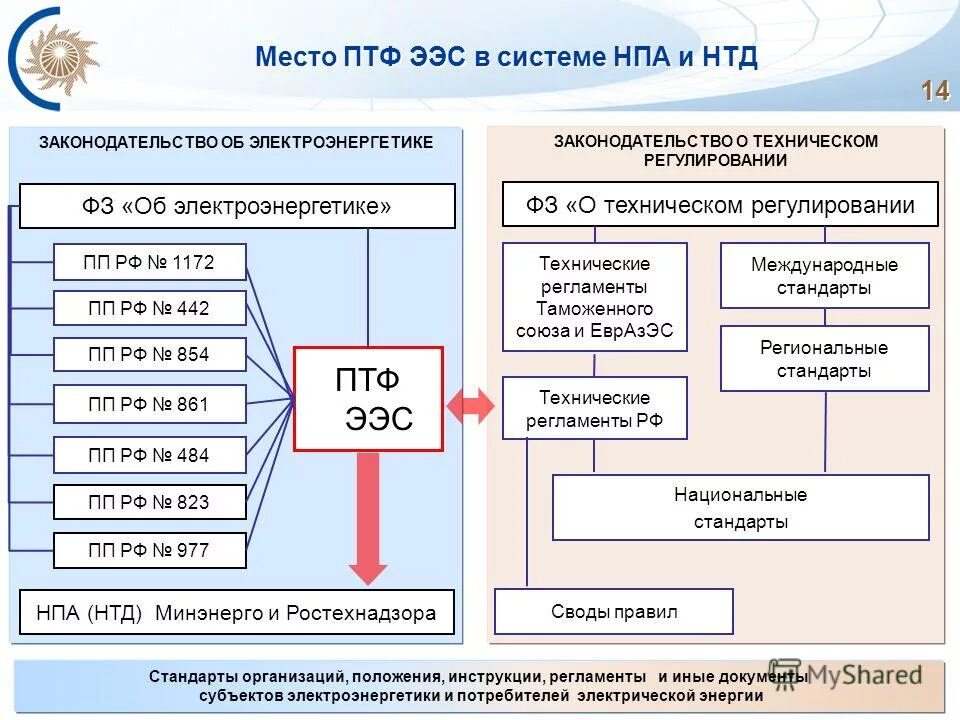 Место ПТФ ЭЭС в системе НПА и НТД

14

ЗАКОНОДАТЕЛЬСТВО ОБ ЭЛЕКТРОЭНЕРГЕТИКЕ

ФЗ «Об электроэнергетике»

ПП РФ № 1172

ПП РФ № 442

ПП РФ № 854

ПП РФ № 861

ПП РФ № 484

ПП РФ № 823

ПП РФ № 977

ПТФ ЭЭС

НПА (НТД) Минэнерго и Ростехнадзора

ЗАКОНОДАТЕЛЬСТВО О ТЕХНИЧЕСКОМ РЕГУЛИРОВАНИИ

ФЗ «О техническом регулировании

Технические регламенты Таможенного союза и ЕврАзЭС

Международные стандарты

Региональные стандарты

Технические регламенты РФ

Национальные стандарты

Своды правил

Стандарты организаций, положения, инструкции, регламенты и иные документы субъектов электроэнергетики и потребителей электрической энергии

MyShared